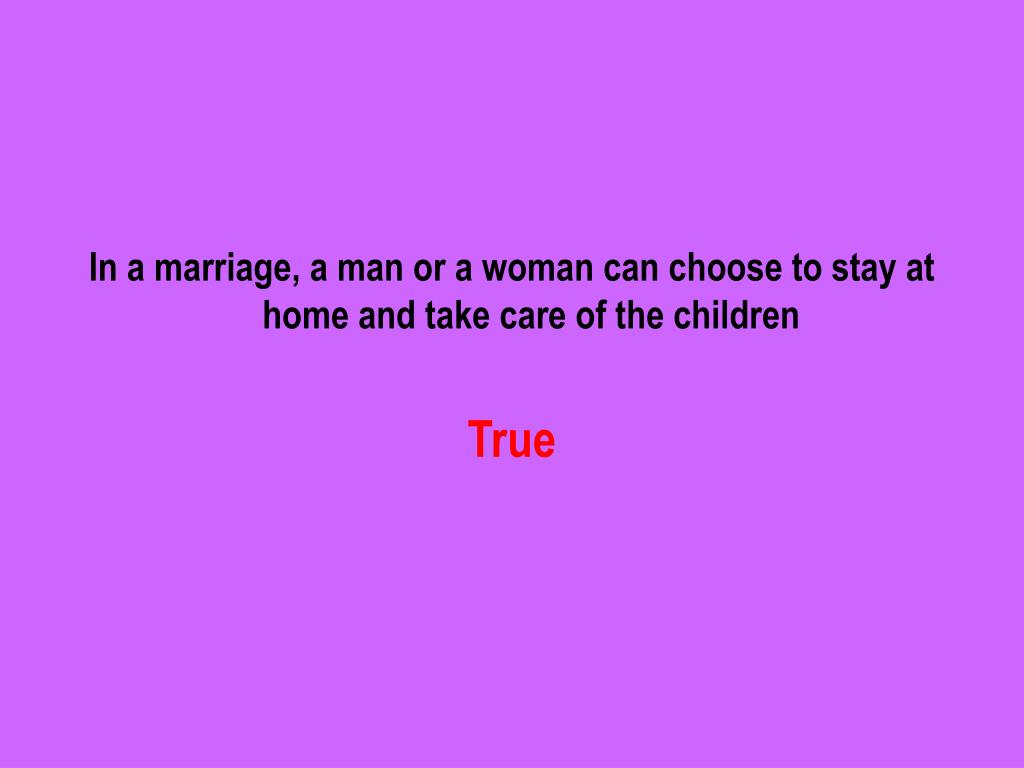 In a marriage, a man or a woman can choose to stay at home and take care of the children

True